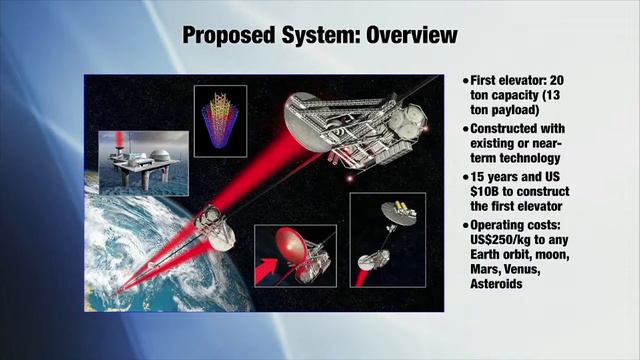 Proposed System: Overview

• First elevator: 20 ton capacity (13 ton payload)
• Constructed with existing or near-term technology
• 15 years and US $10B to construct the first elevator
• Operating costs: US$250/kg to any Earth orbit, moon, Mars, Venus, Asteroids